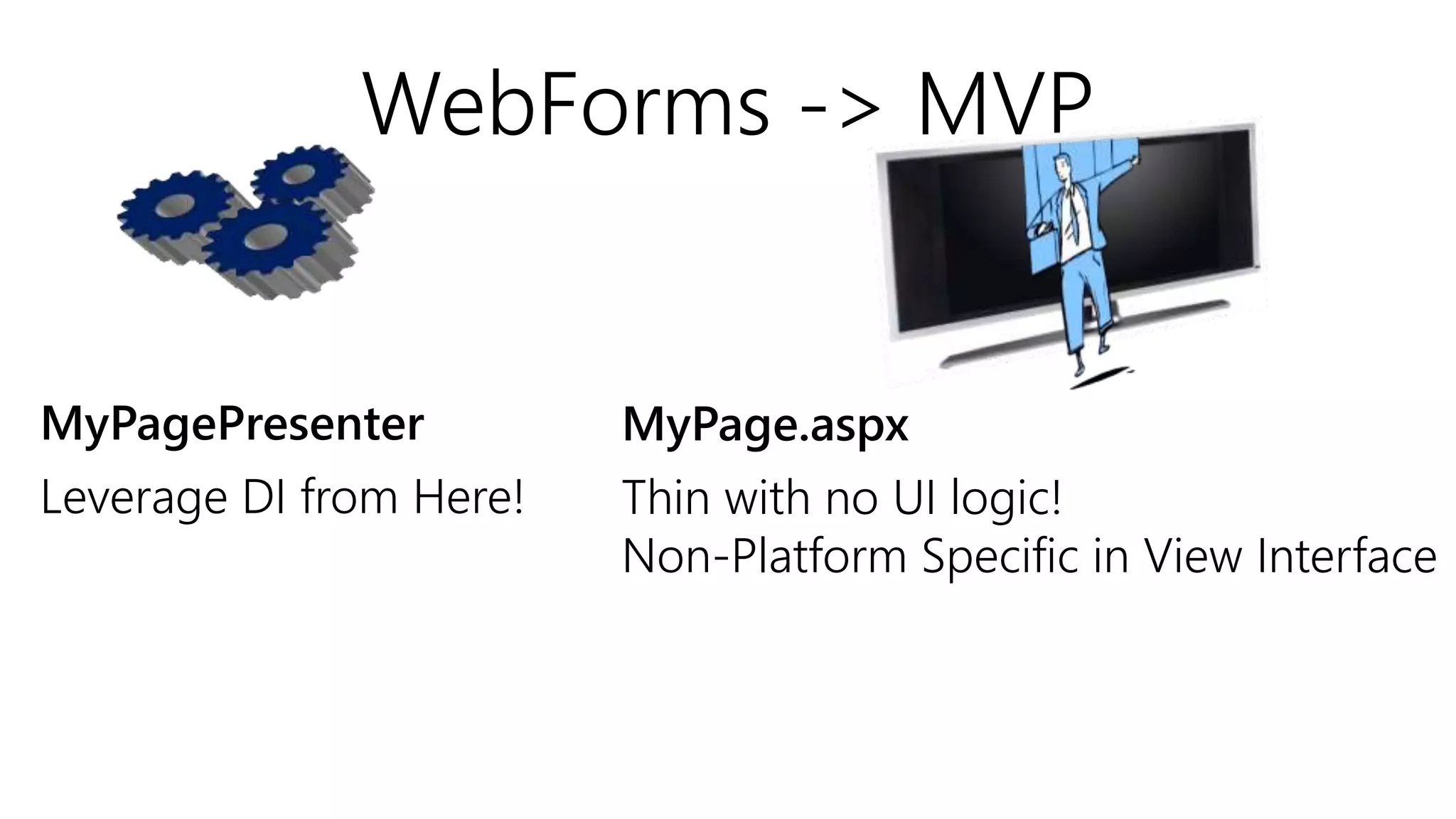 WebForms -> MVP

MyPagePresenter

Leverage DI from Here!

MyPage.aspx

Thin with no UI logic!
Non-Platform Specific in View Interface